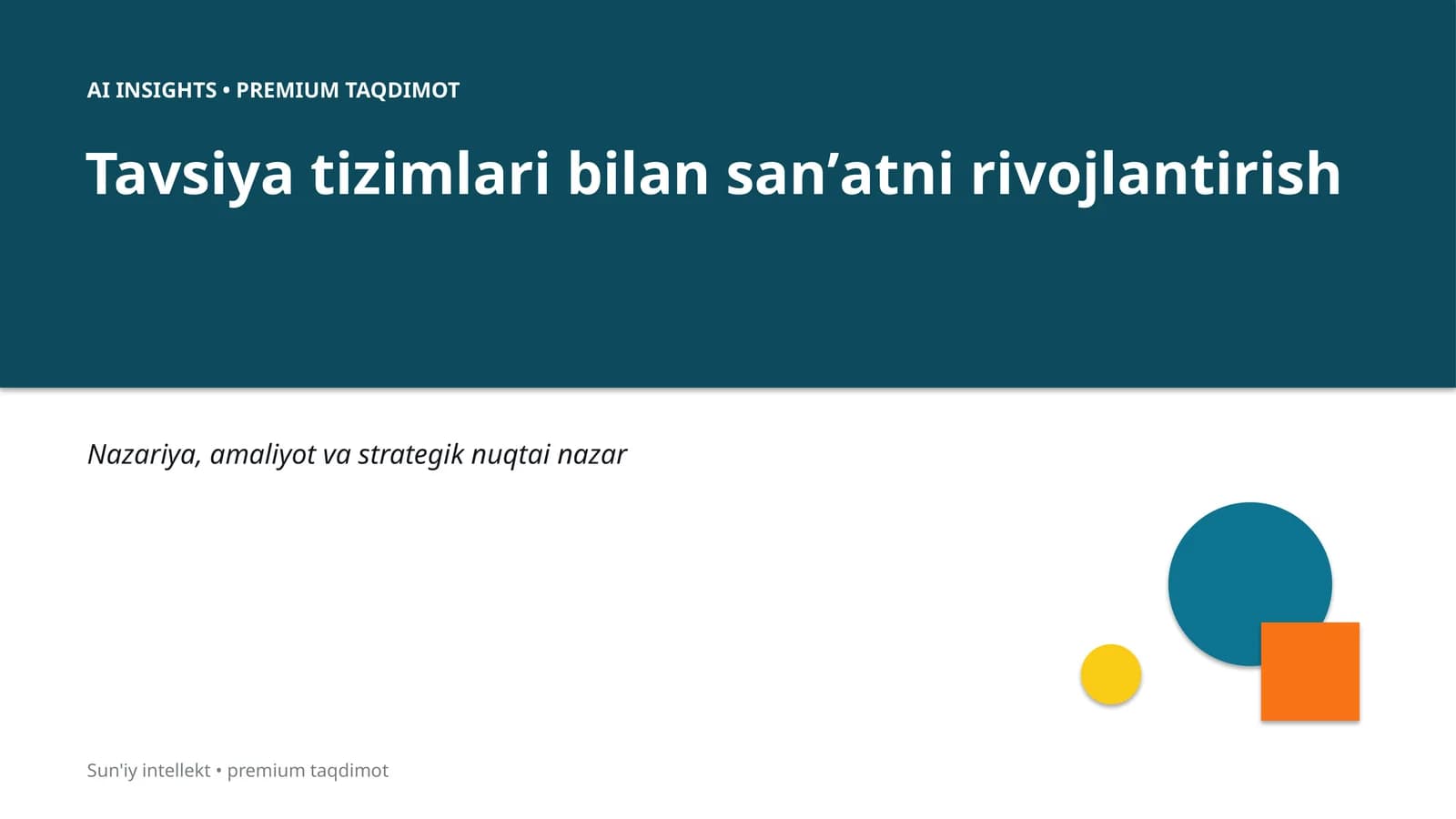 AI INSIGHTS • PREMIUM TAQDIMOT

Tavsiya tizimlari bilan san’atni rivojlantirish

Nazariya, amaliyot va strategik nuqtai nazar

Sun'iy intellekt • premium taqdimot